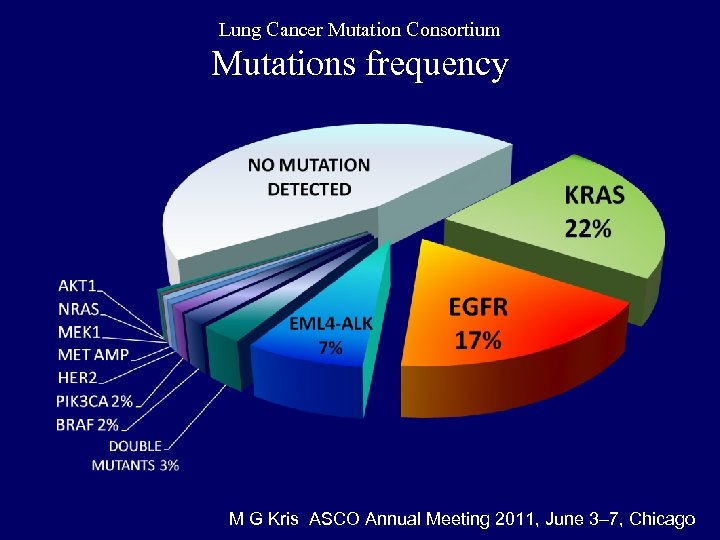 Lung Cancer Mutation Consortium

Mutations frequency

NO MUTATION DETECTED

KRAS 22%

EGFR 17%

EML4-ALK 7%

AKT1

NRAS

MEK1

MET AMP

HER2

PIK3CA 2%

BRAF 2%

DOUBLE MUTANTS 3%

M G Kris ASCO Annual Meeting 2011, June 3–7, Chicago